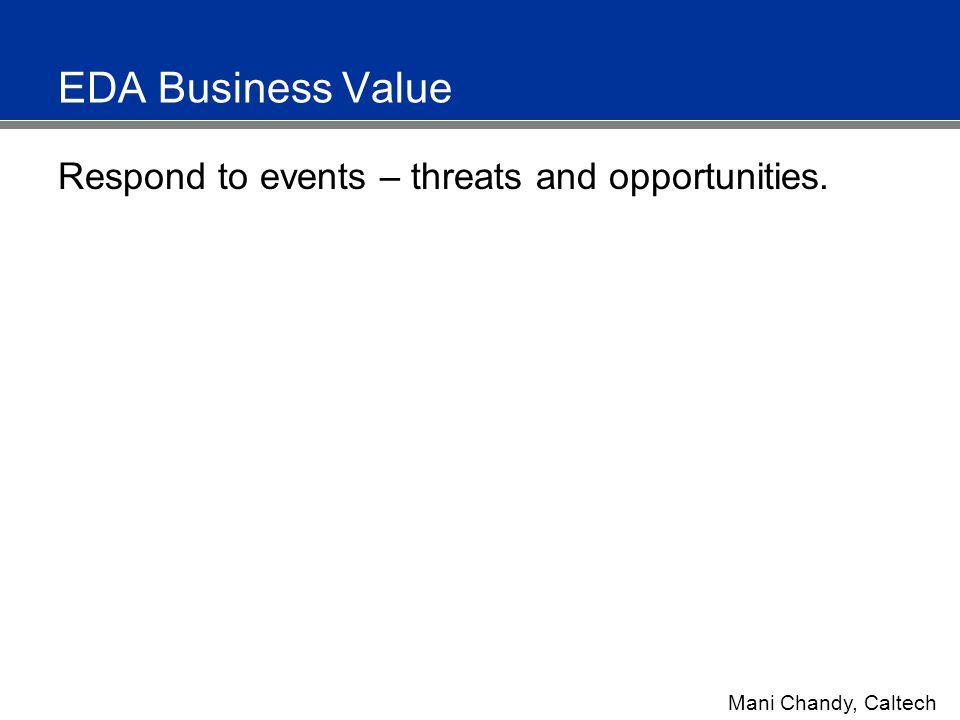 EDA Business Value

Respond to events – threats and opportunities.

Mani Chandy, Caltech